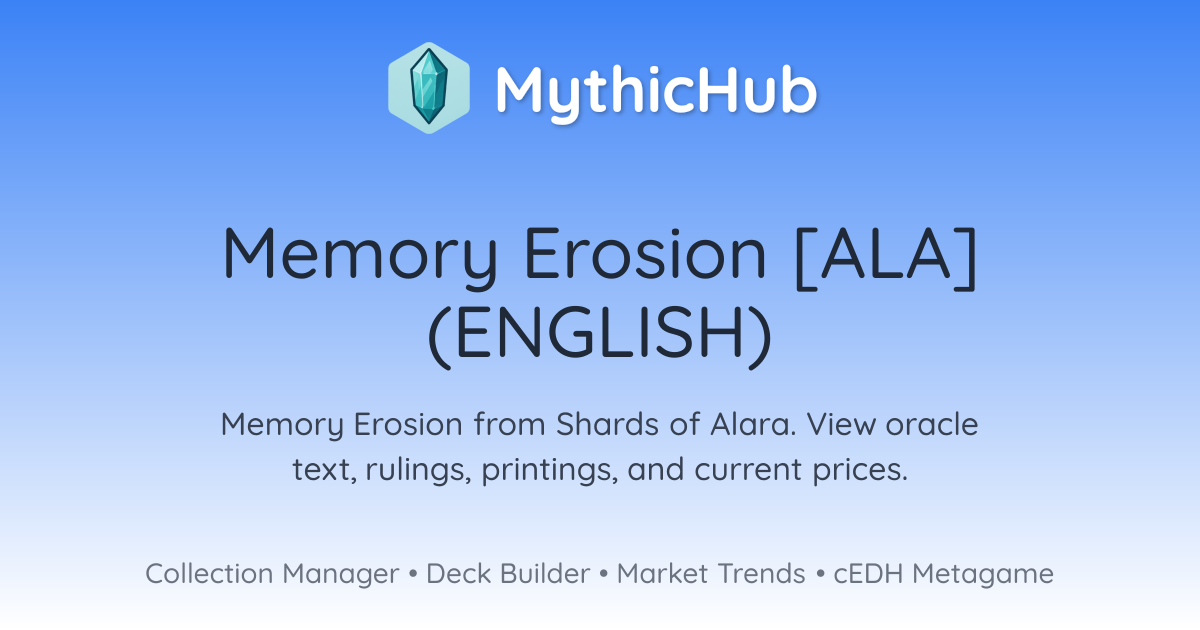 MythicHub

Memory Erosion [ALA] (ENGLISH)

Memory Erosion from Shards of Alara. View oracle text, rulings, printings, and current prices.

Collection Manager • Deck Builder • Market Trends • cEDH Metagame